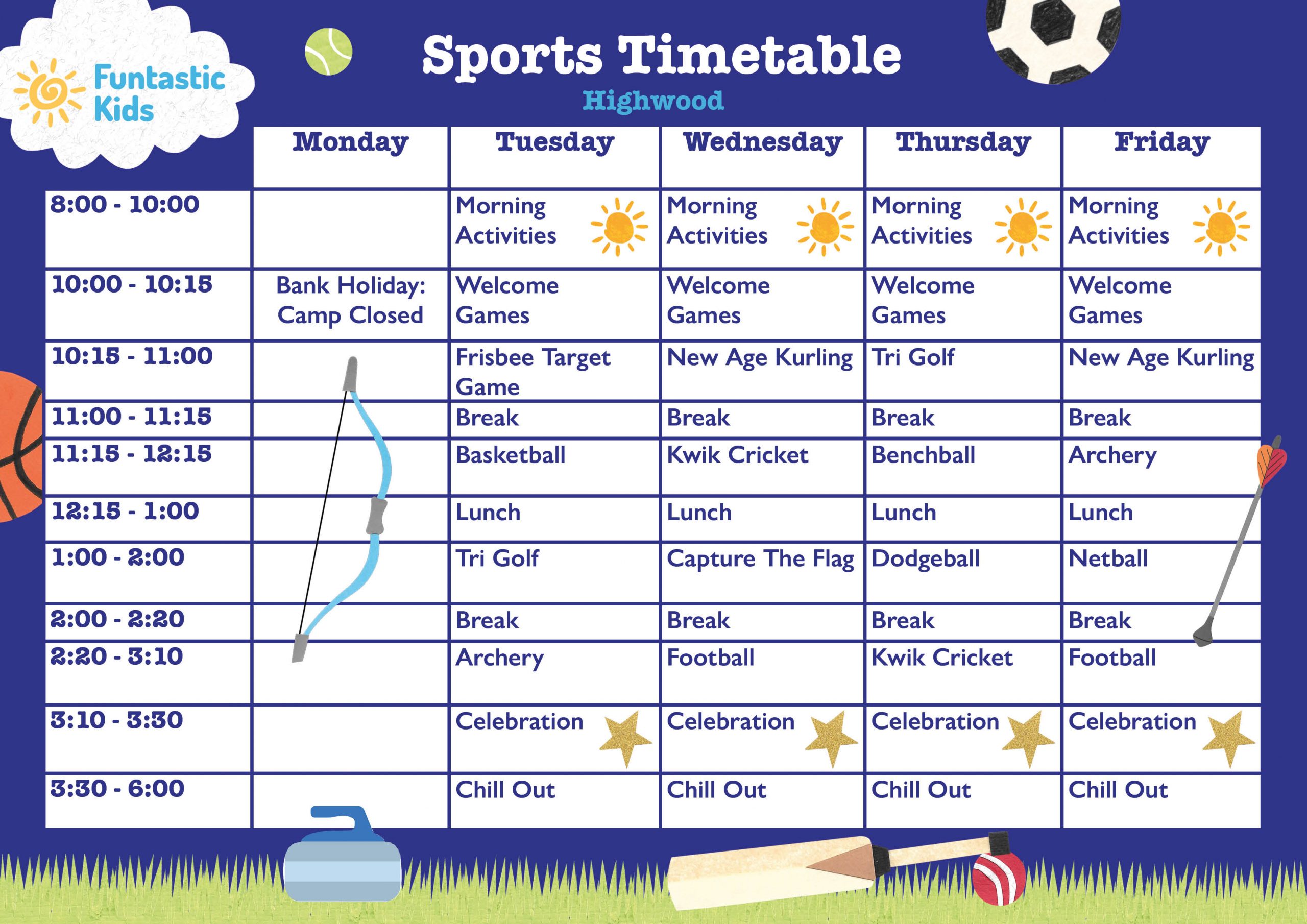 Funtastic Kids

Sports Timetable

Highwood

| | Monday | Tuesday | Wednesday | Thursday | Friday |
|---|---|---|---|---|---|
| 8:00 - 10:00 | | Morning Activities | Morning Activities | Morning Activities | Morning Activities |
| 10:00 - 10:15 | Bank Holiday: Camp Closed | Welcome Games | Welcome Games | Welcome Games | Welcome Games |
| 10:15 - 11:00 | | Frisbee Target Game | New Age Kurling | Tri Golf | New Age Kurling |
| 11:00 - 11:15 | | Break | Break | Break | Break |
| 11:15 - 12:15 | | Basketball | Kwik Cricket | Benchball | Archery |
| 12:15 - 1:00 | | Lunch | Lunch | Lunch | Lunch |
| 1:00 - 2:00 | | Tri Golf | Capture The Flag | Dodgeball | Netball |
| 2:00 - 2:20 | | Break | Break | Break | Break |
| 2:20 - 3:10 | | Archery | Football | Kwik Cricket | Football |
| 3:10 - 3:30 | | Celebration | Celebration | Celebration | Celebration |
| 3:30 - 6:00 | | Chill Out | Chill Out | Chill Out | Chill Out |